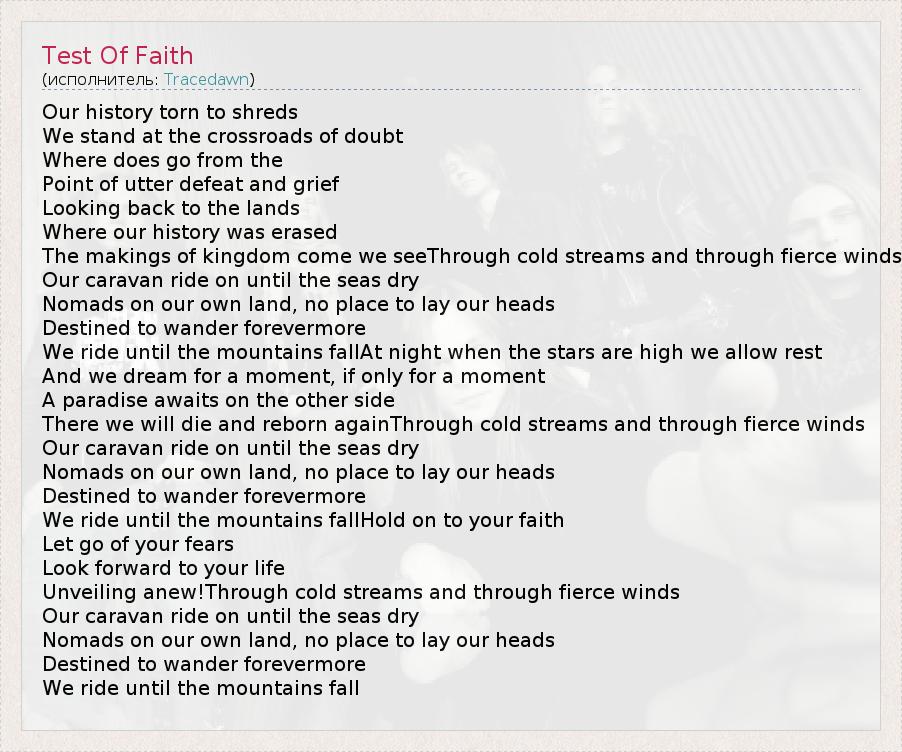 Test Of Faith
(исполнитель: Tracedawn)

Our history torn to shreds
We stand at the crossroads of doubt
Where does go from the
Point of utter defeat and grief
Looking back to the lands
Where our history was erased
The makings of kingdom come we seeThrough cold streams and through fierce winds
Our caravan ride on until the seas dry
Nomads on our own land, no place to lay our heads
Destined to wander forevermore
We ride until the mountains fallAt night when the stars are high we allow rest
And we dream for a moment, if only for a moment
A paradise awaits on the other side
There we will die and reborn againThrough cold streams and through fierce winds
Our caravan ride on until the seas dry
Nomads on our own land, no place to lay our heads
Destined to wander forevermore
We ride until the mountains fallHold on to your faith
Let go of your fears
Look forward to your life
Unveiling anew!Through cold streams and through fierce winds
Our caravan ride on until the seas dry
Nomads on our own land, no place to lay our heads
Destined to wander forevermore
We ride until the mountains fall